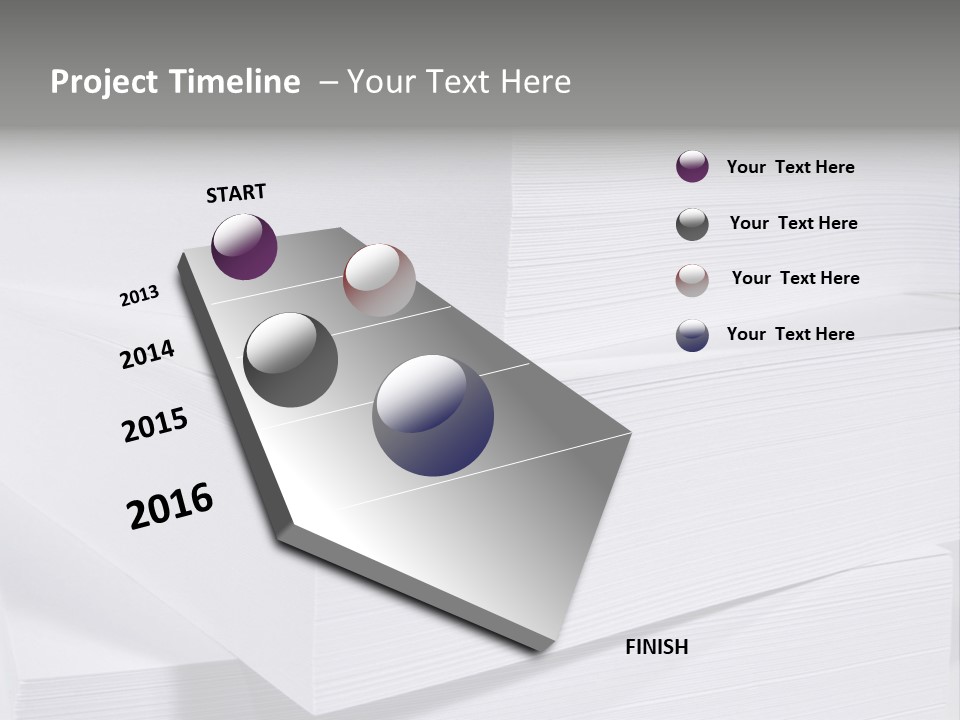 Project Timeline – Your Text Here

START

2013

2014

2015

2016

FINISH

Your Text Here

Your Text Here

Your Text Here

Your Text Here